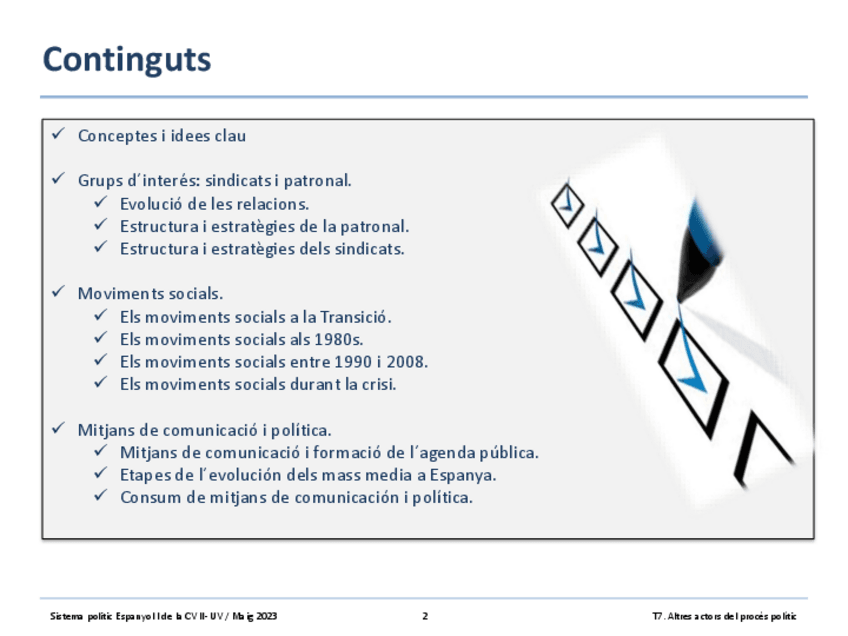 Continguts

✓ Conceptes i idees clau

✓ Grups d'interés: sindicats i patronal.
✓ Evolució de les relacions.
✓ Estructura i estratègies de la patronal.
✓ Estructura i estratègies dels sindicats.

✓ Moviments socials.
✓ Els moviments socials a la Transició.
✓ Els moviments socials als 1980s.
✓ Els moviments socials entre 1990 i 2008.
✓ Els moviments socials durant la crisi.

✓ Mitjans de comunicació i política.
✓ Mitjans de comunicació i formació de l'agenda pública.
✓ Etapes de l'evolución dels mass media a Espanya.
✓ Consum de mitjans de comunicación i política.

Sistema polític Espanyol I de la CV II- UV / Maig 2023

2

T7. Altres actors del procés polític